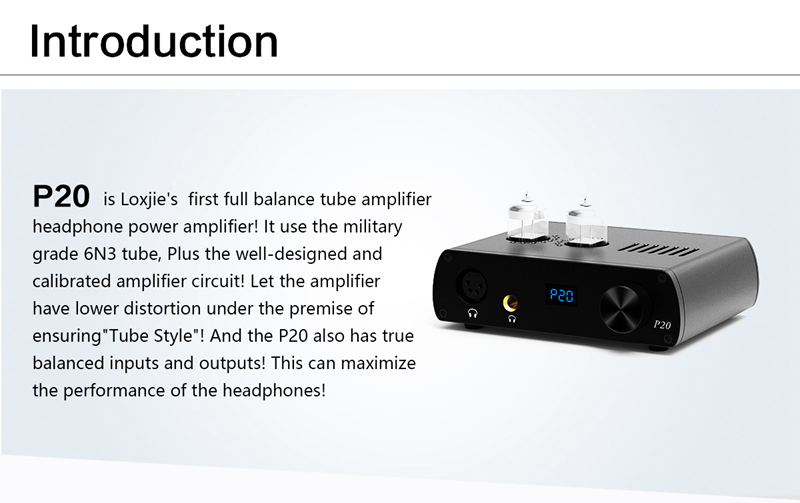 Introduction

P20 is Loxjie's first full balance tube amplifier headphone power amplifier! It use the military grade 6N3 tube, Plus the well-designed and calibrated amplifier circuit! Let the amplifier have lower distortion under the premise of ensuring"Tube Style"! And the P20 also has true balanced inputs and outputs! This can maximize the performance of the headphones!

P20

P20